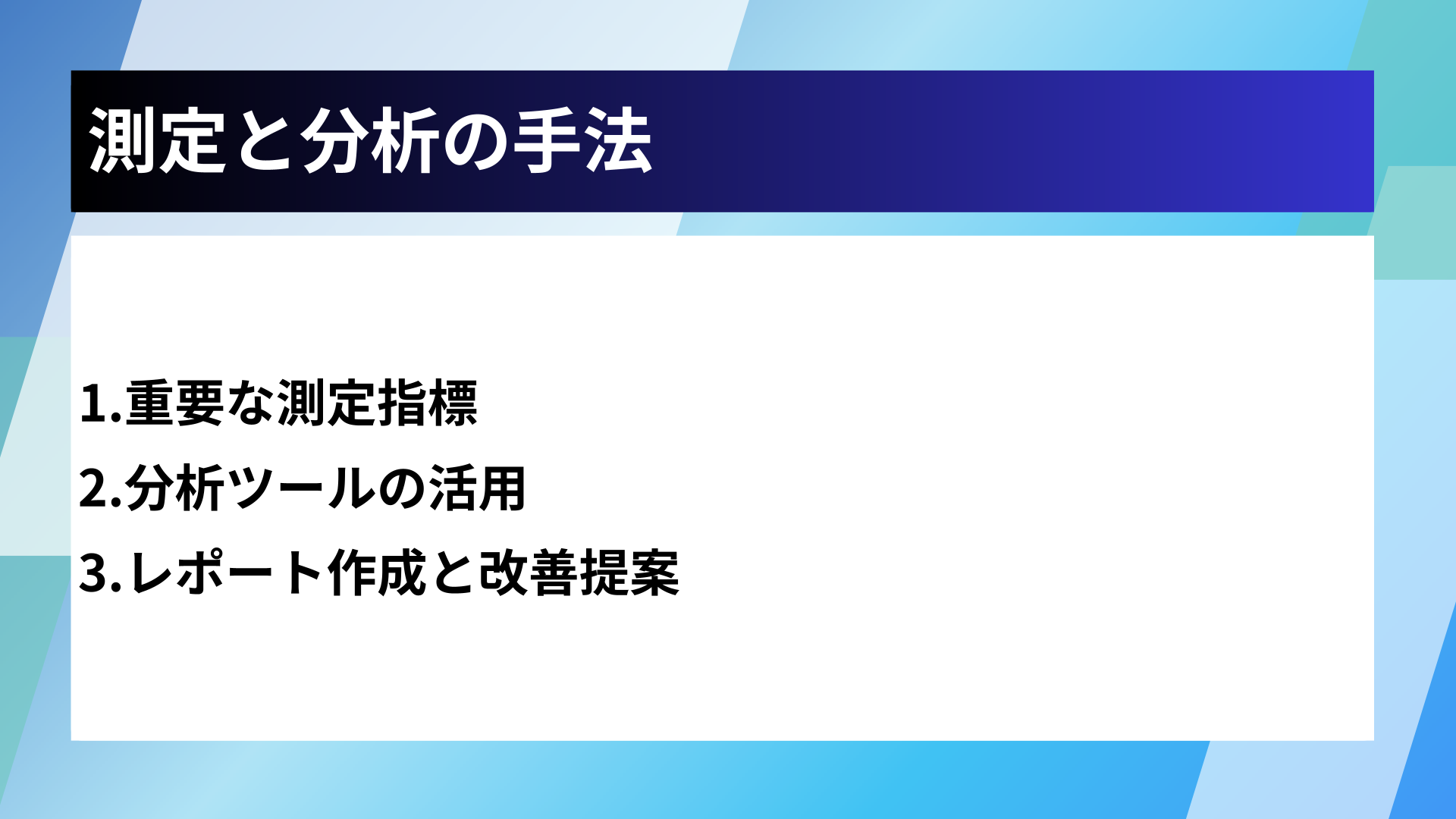 測定と分析の手法

1.重要な測定指標
2.分析ツールの活用
3.レポート作成と改善提案